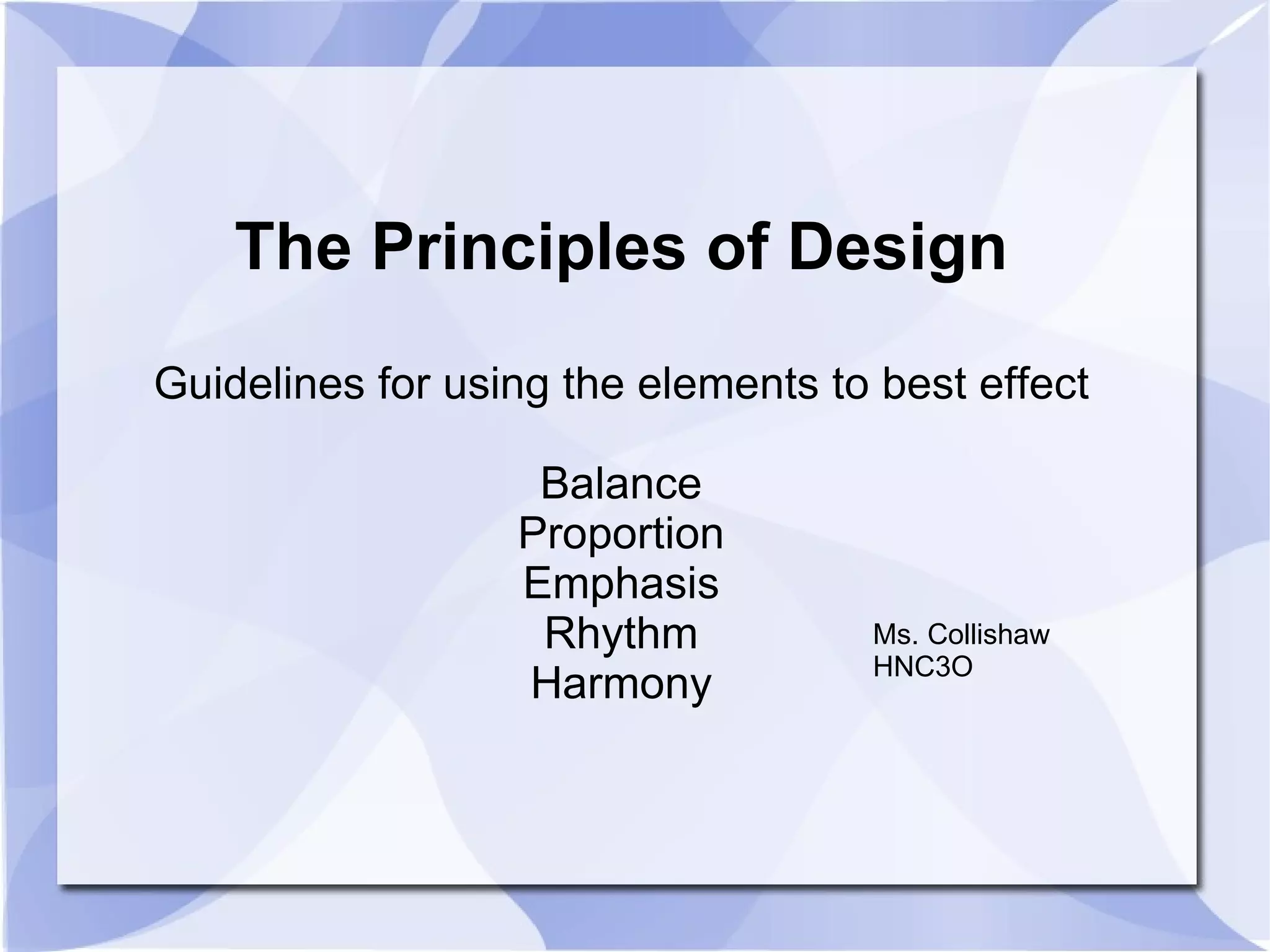 The Principles of Design

Guidelines for using the elements to best effect

Balance
Proportion
Emphasis
Rhythm
Harmony

Ms. Collishaw
HNC3O